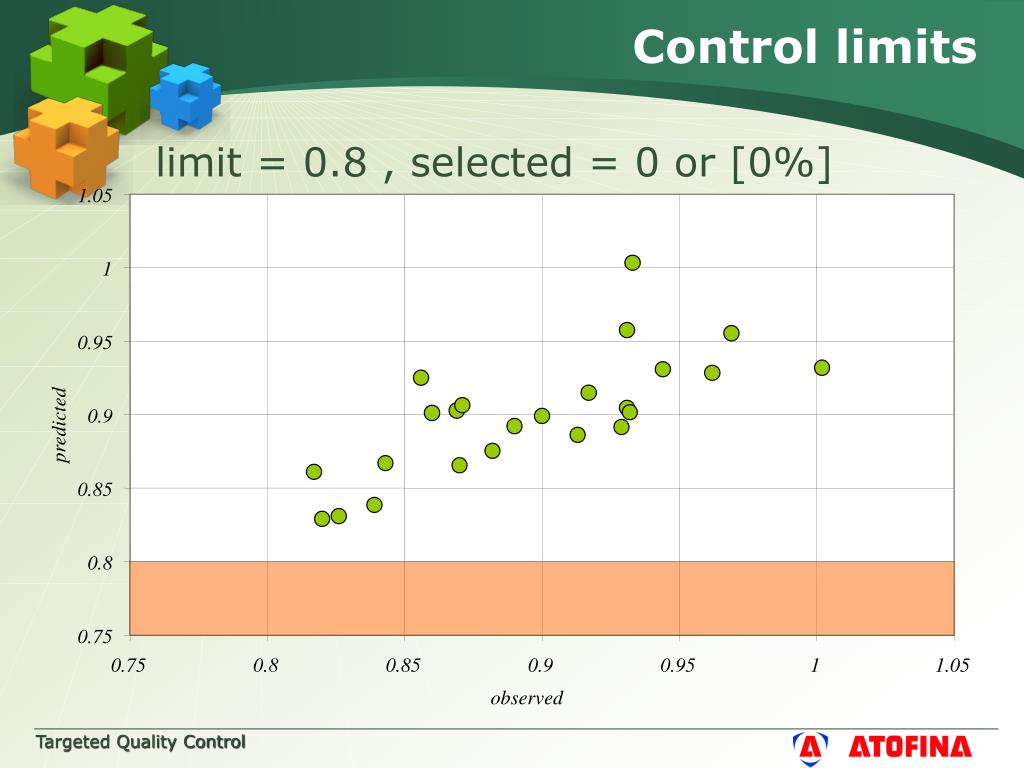 Control limits

limit = 0.8 , selected = 0 or [0%]

1.05
1
0.95
0.9
0.85
0.8
0.75

predicted

0.75 0.8 0.85 0.9 0.95 1 1.05

observed

Targeted Quality Control

ATOFINA